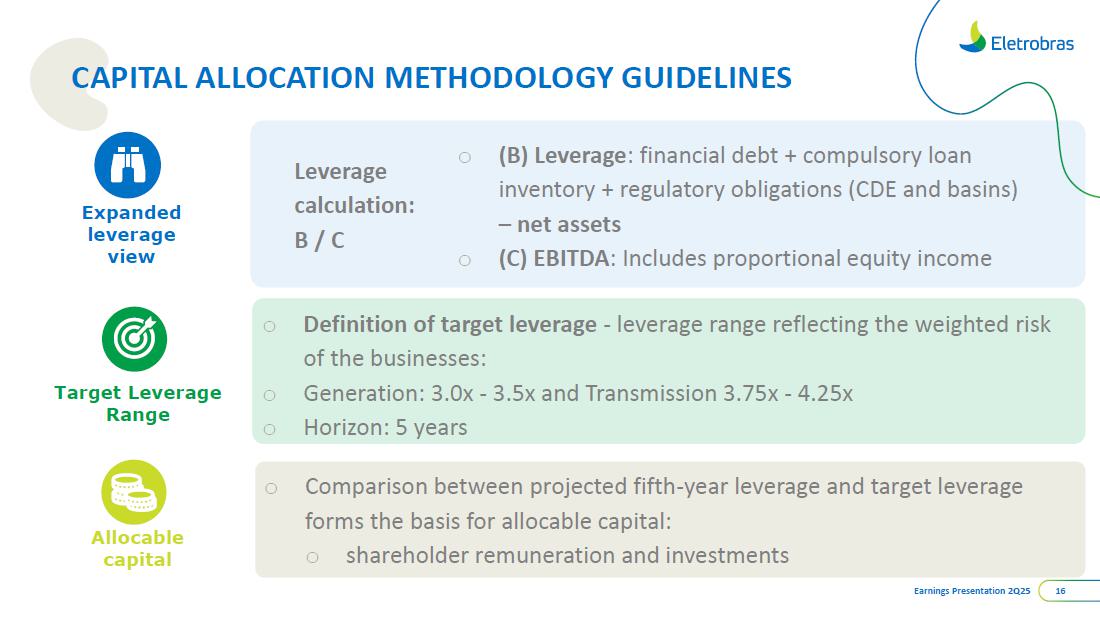 Eletrobras

CAPITAL ALLOCATION METHODOLOGY GUIDELINES

Expanded leverage view

Leverage calculation: B / C

○ (B) Leverage: financial debt + compulsory loan inventory + regulatory obligations (CDE and basins) – net assets

○ (C) EBITDA: Includes proportional equity income

Target Leverage Range

○ Definition of target leverage - leverage range reflecting the weighted risk of the businesses:

○ Generation: 3.0x - 3.5x and Transmission 3.75x - 4.25x

○ Horizon: 5 years

Allocable capital

○ Comparison between projected fifth-year leverage and target leverage forms the basis for allocable capital:

○ shareholder remuneration and investments

Earnings Presentation 2Q25 16